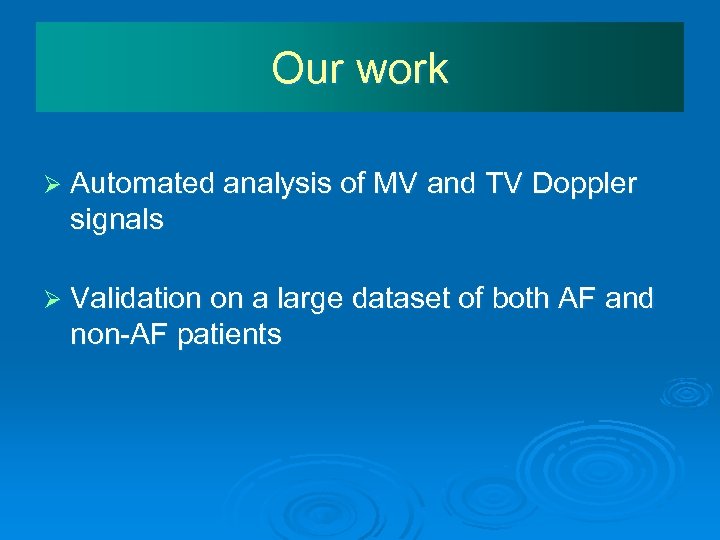 Our work

➢ Automated analysis of MV and TV Doppler signals

➢ Validation on a large dataset of both AF and non-AF patients